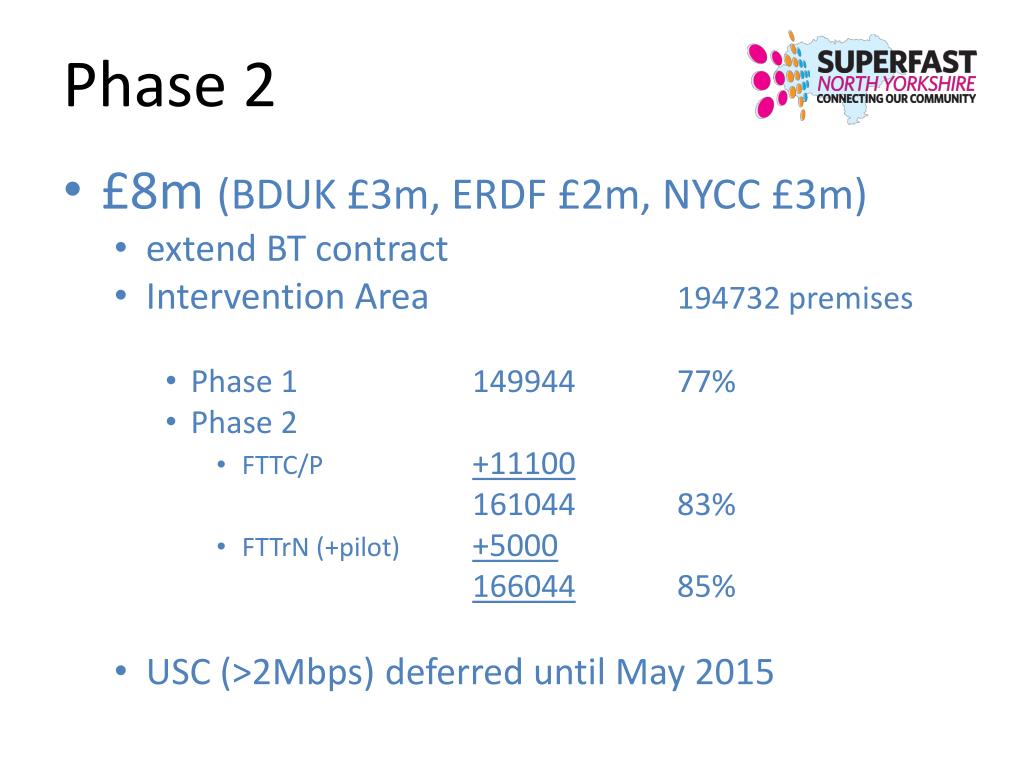 Phase 2

SUPERFAST
NORTH YORKSHIRE
CONNECTING OUR COMMUNITY

• £8m (BDUK £3m, ERDF £2m, NYCC £3m)
  • extend BT contract
  • Intervention Area 194732 premises

    • Phase 1 149944 77%
    • Phase 2
      • FTTC/P +11100
        161044 83%
      • FTTrN (+pilot) +5000
        166044 85%

  • USC (>2Mbps) deferred until May 2015